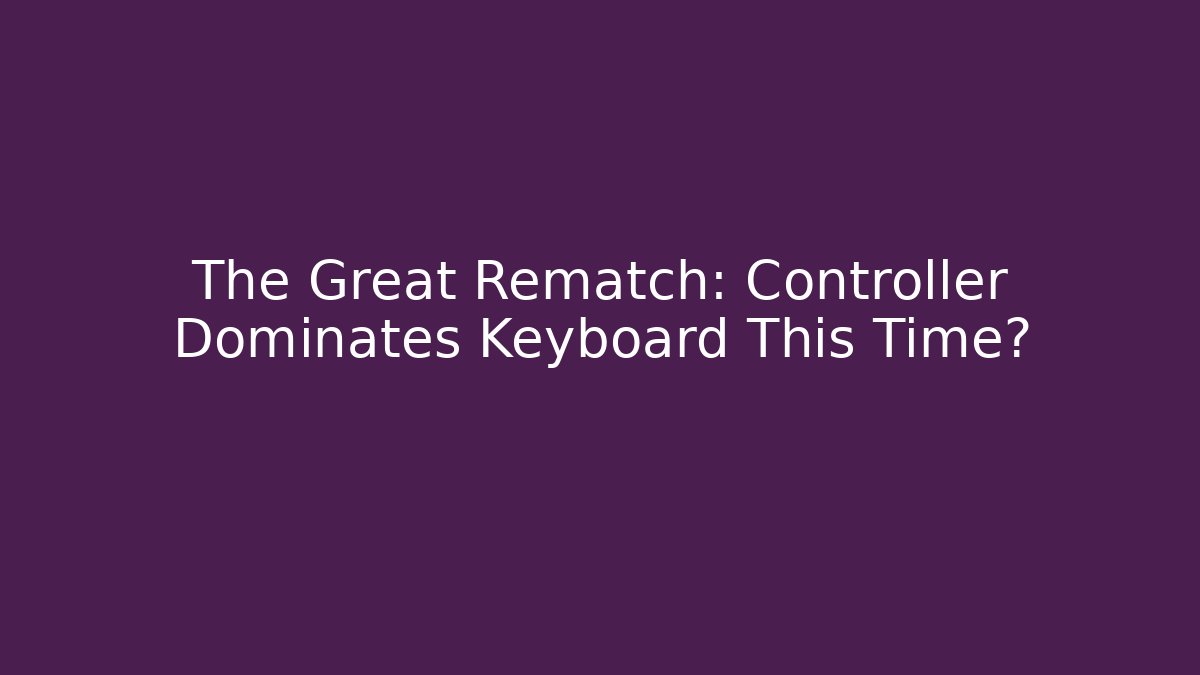 The Great Rematch: Controller Dominates Keyboard This Time?